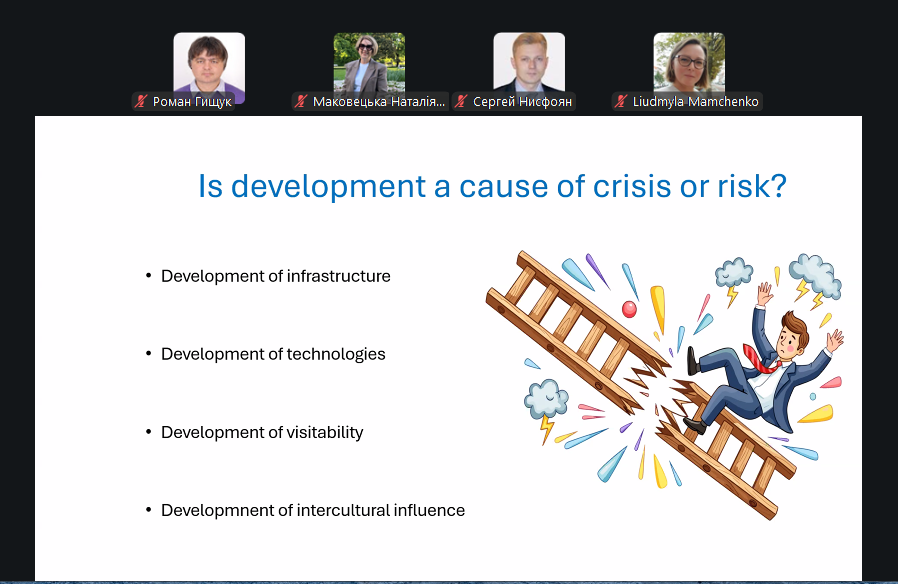 Роман Гищук

Маковецька Наталія...

Сергей Нисфоян

Liudmyla Mamchenko

Is development a cause of crisis or risk?

• Development of infrastructure

• Development of technologies

• Development of visitability

• Developmnent of intercultural influence